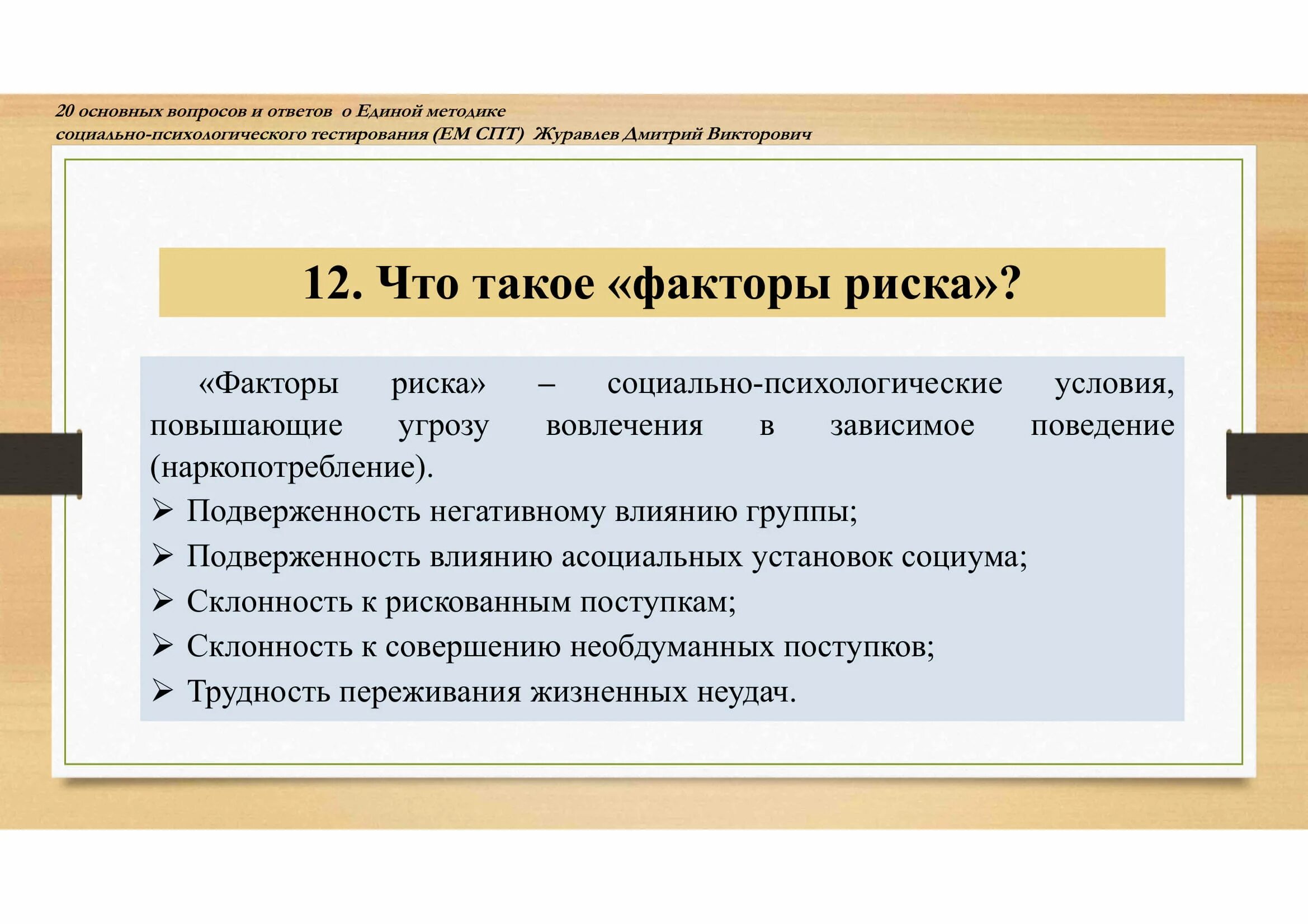 20 основных вопросов и ответов о Единой методике социально-психологического тестирования (ЕМ СПТ) Журавлев Дмитрий Викторович

12. Что такое «факторы риска»?

«Факторы риска» – социально-психологические условия, повышающие угрозу вовлечения в зависимое поведение (наркопотребление).

➢ Подверженность негативному влиянию группы;
➢ Подверженность влиянию асоциальных установок социума;
➢ Склонность к рискованным поступкам;
➢ Склонность к совершению необдуманных поступков;
➢ Трудность переживания жизненных неудач.